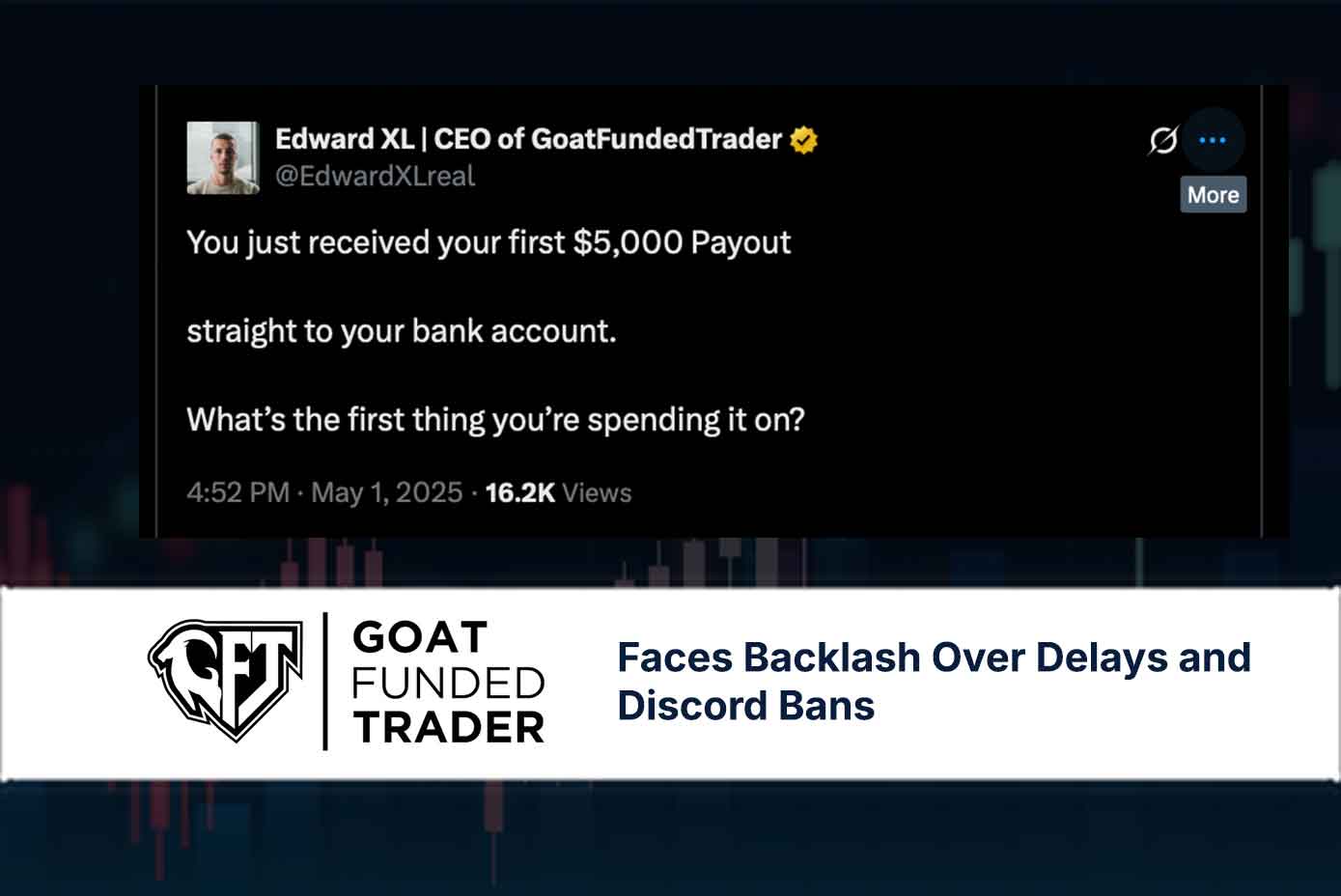 Edward XL | CEO of GoatFundedTrader
@EdwardXLreal

More

You just received your first $5,000 Payout

straight to your bank account.

What's the first thing you're spending it on?

4:52 PM · May 1, 2025 · 16.2K Views

GFT

GOAT
FUNDED
TRADER

Faces Backlash Over Delays and Discord Bans